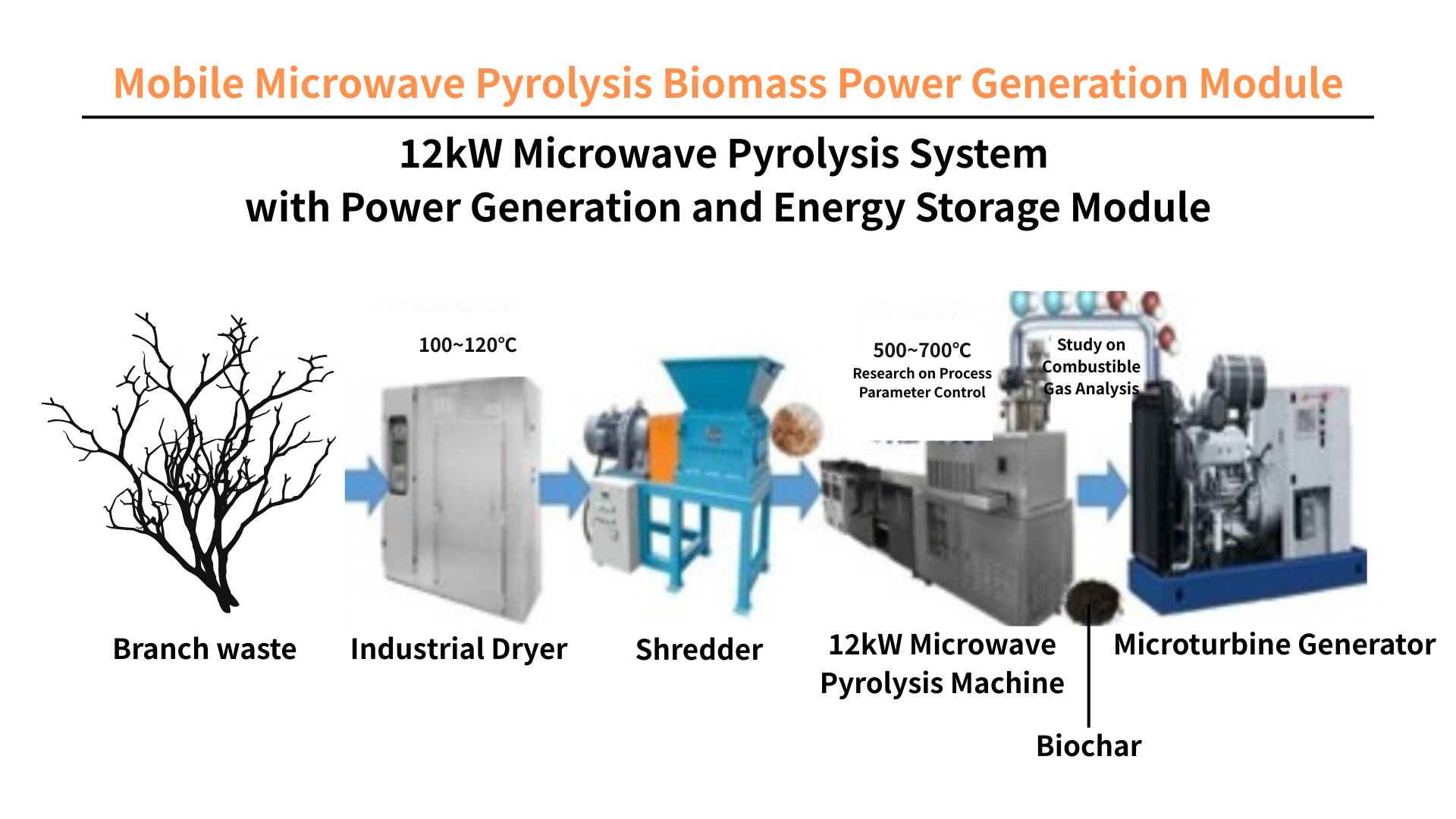 Mobile Microwave Pyrolysis Biomass Power Generation Module

12kW Microwave Pyrolysis System
with Power Generation and Energy Storage Module

100~120°C

500~700°C
Research on Process Parameter Control

Study on Combustible Gas Analysis

Branch waste

Industrial Dryer

Shredder

12kW Microwave Pyrolysis Machine

Microturbine Generator

Biochar